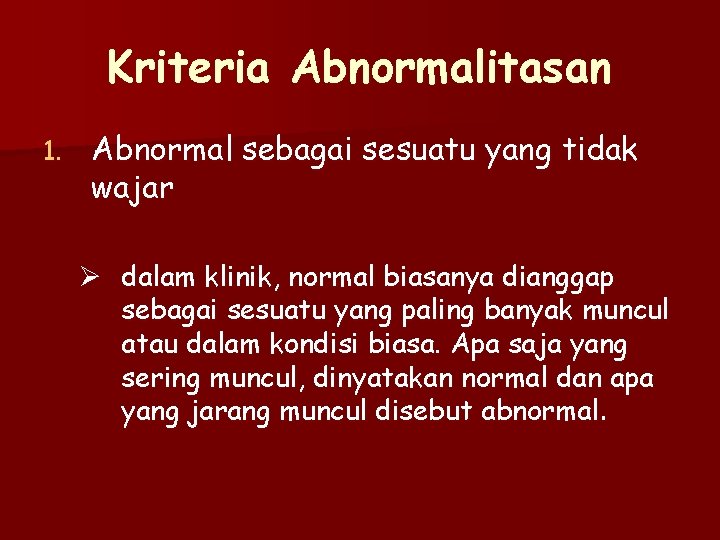 Kriteria Abnormalitasan

1. Abnormal sebagai sesuatu yang tidak wajar

➢ dalam klinik, normal biasanya dianggap sebagai sesuatu yang paling banyak muncul atau dalam kondisi biasa. Apa saja yang sering muncul, dinyatakan normal dan apa yang jarang muncul disebut abnormal.